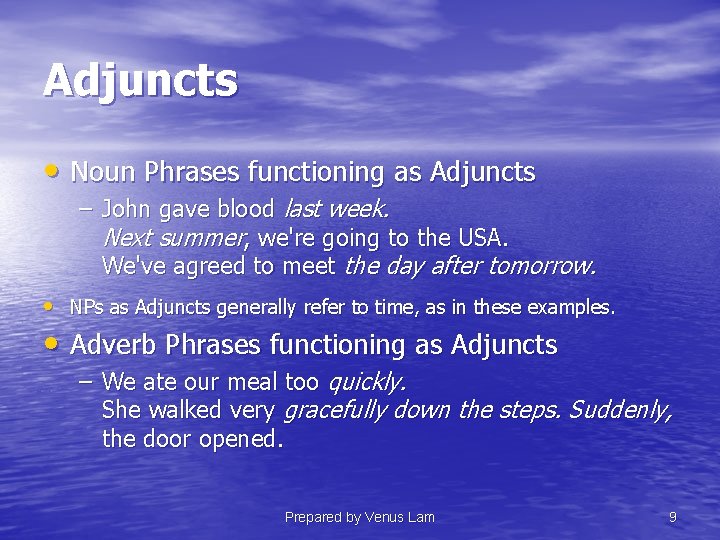 Adjuncts

• Noun Phrases functioning as Adjuncts

– John gave blood last week.
Next summer, we're going to the USA.
We've agreed to meet the day after tomorrow.

• NPs as Adjuncts generally refer to time, as in these examples.

• Adverb Phrases functioning as Adjuncts

– We ate our meal too quickly.
She walked very gracefully down the steps. Suddenly, the door opened.

Prepared by Venus Lam

9